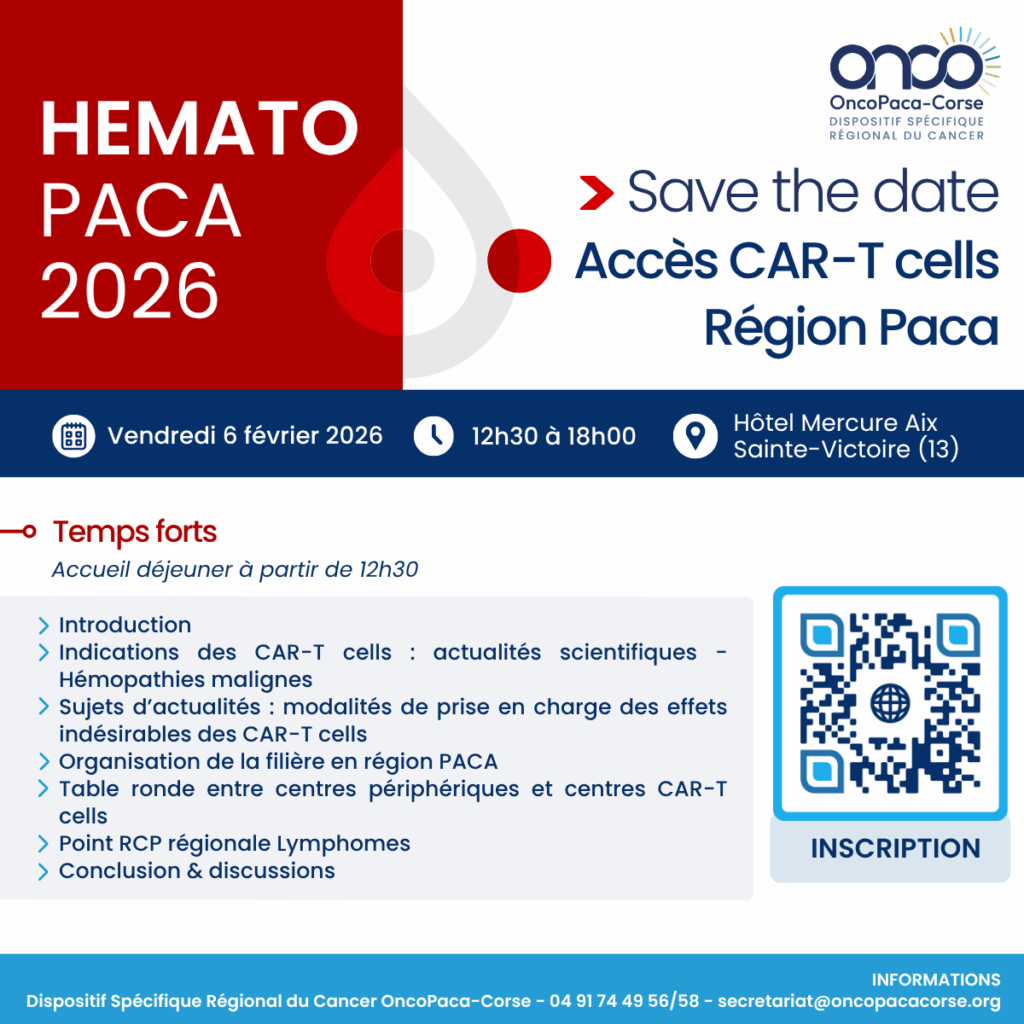 HEMATO PACA 2026

onco
OncoPaca-Corse
DISPOSITIF SPÉCIFIQUE RÉGIONAL DU CANCER

Save the date
Accès CAR-T cells Région Paca

Vendredi 6 février 2026
12h30 à 18h00
Hôtel Mercure Aix Sainte-Victoire (13)

Temps forts
Accueil déjeuner à partir de 12h30

Introduction
Indications des CAR-T cells : actualités scientifiques - Hémopathies malignes
Sujets d'actualités : modalités de prise en charge des effets indésirables des CAR-T cells
Organisation de la filière en région PACA
Table ronde entre centres périphériques et centres CAR-T cells
Point RCP régionale Lymphomes
Conclusion & discussions

INSCRIPTION

INFORMATIONS
Dispositif Spécifique Régional du Cancer OncoPaca-Corse - 04 91 74 49 56/58 - secretariat@oncopacacorse.org